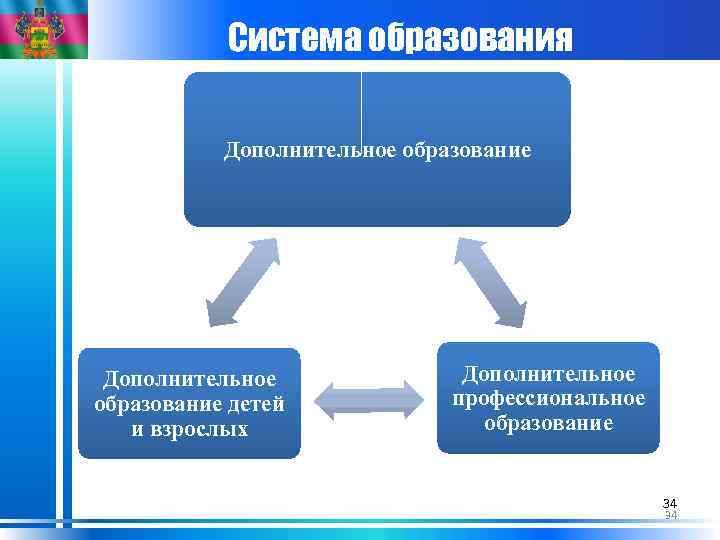 Система образования

Дополнительное образование

Дополнительное образование детей и взрослых

Дополнительное профессиональное образование

34
34